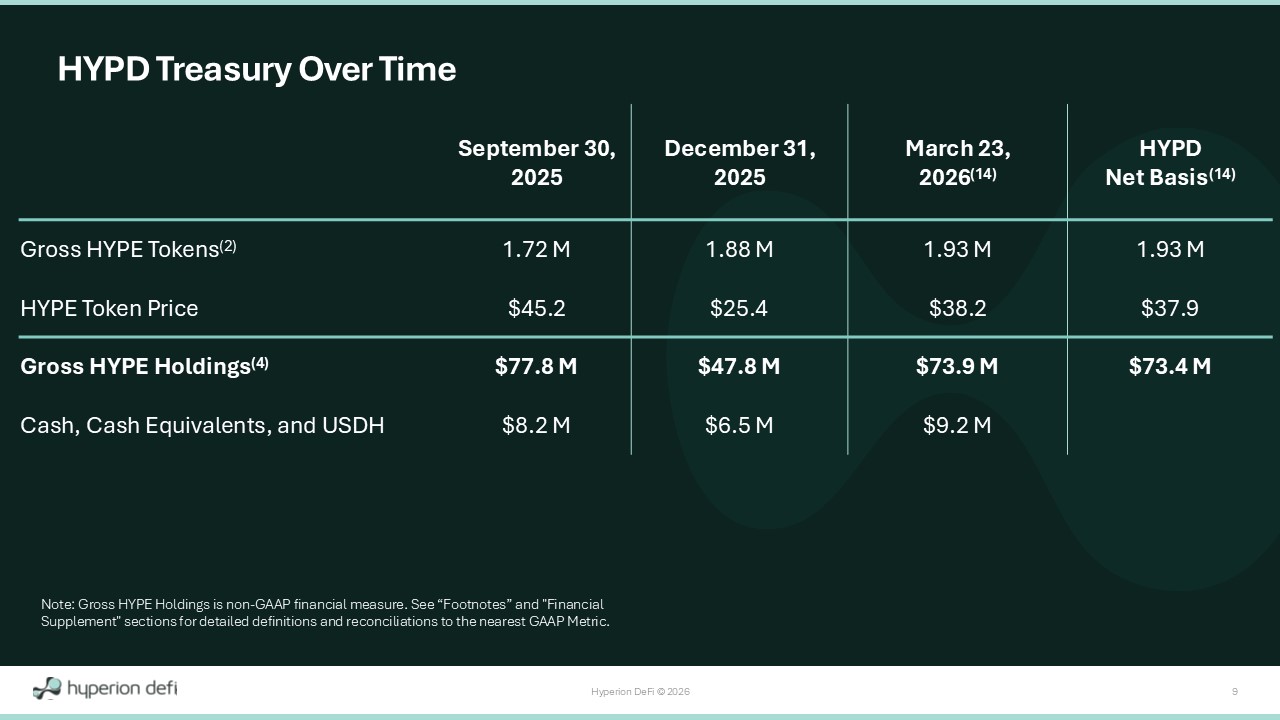 HYPD Treasury Over Time

| | September 30, 2025 | December 31, 2025 | March 23, 2026$^{(14)}$ | HYPD Net Basis$^{(14)}$ |
|---|---|---|---|---|
| Gross HYPE Tokens$^{(2)}$ | 1.72 M | 1.88 M | 1.93 M | 1.93 M |
| HYPE Token Price | \$45.2 | \$25.4 | \$38.2 | \$37.9 |
| **Gross HYPE Holdings$^{(4)}$** | **\$77.8 M** | **\$47.8 M** | **\$73.9 M** | **\$73.4 M** |
| Cash, Cash Equivalents, and USDH | \$8.2 M | \$6.5 M | \$9.2 M | |

Note: Gross HYPE Holdings is non-GAAP financial measure. See “Footnotes” and "Financial Supplement" sections for detailed definitions and reconciliations to the nearest GAAP Metric.

hyperion defi

Hyperion DeFi © 2026

9